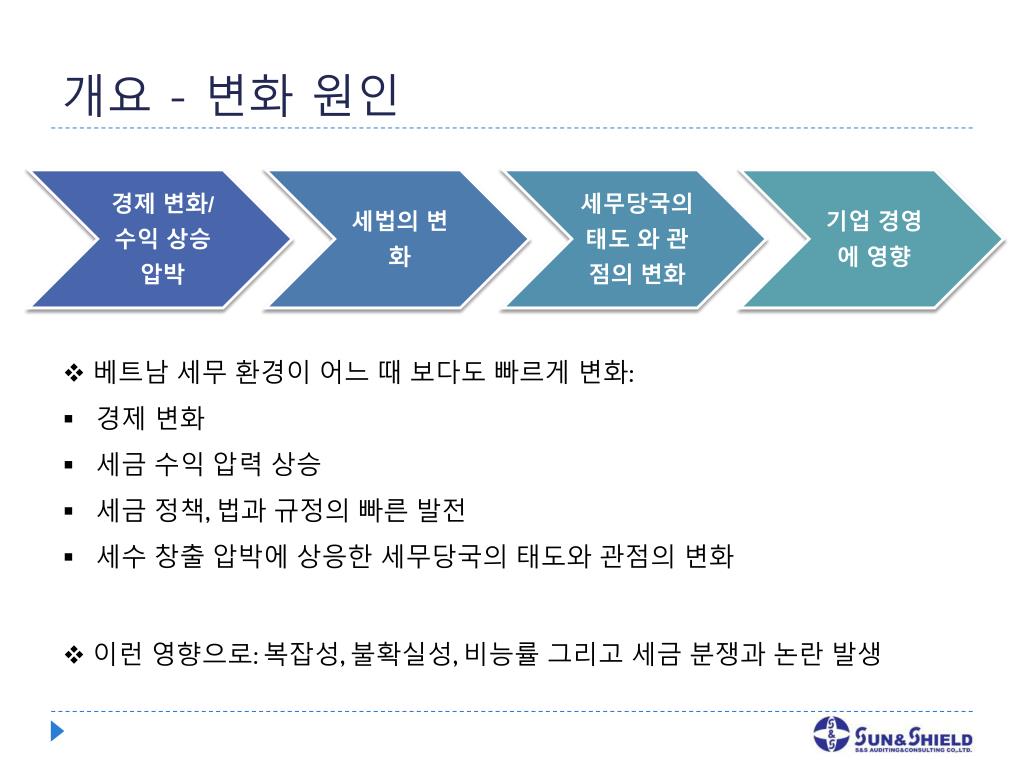 개요 - 변화 원인

경제 변화/ 수익 상승 압박

세법의 변화

세무당국의 태도 와 관점의 변화

기업 경영에 영향

❖ 베트남 세무 환경이 어느 때 보다도 빠르게 변화:
▪ 경제 변화
▪ 세금 수익 압력 상승
▪ 세금 정책, 법과 규정의 빠른 발전
▪ 세수 창출 압박에 상응한 세무당국의 태도와 관점의 변화

❖ 이런 영향으로: 복잡성, 불확실성, 비능률 그리고 세금 분쟁과 논란 발생

S&S SUN&SHIELD
S&S AUDITING&CONSULTING CO.,LTD.